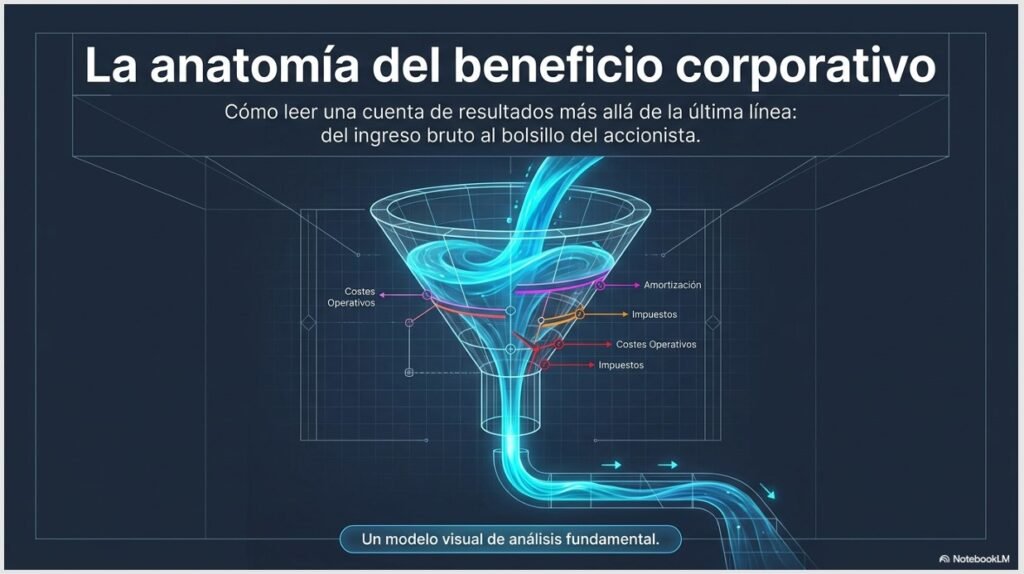 La anatomía del beneficio corporativo

Cómo leer una cuenta de resultados más allá de la última línea: del ingreso bruto al bolsillo del accionista.

Costes Operativos

Amortización

Impuestos

Costes Operativos

Impuestos

Un modelo visual de análisis fundamental.

NotebookLM